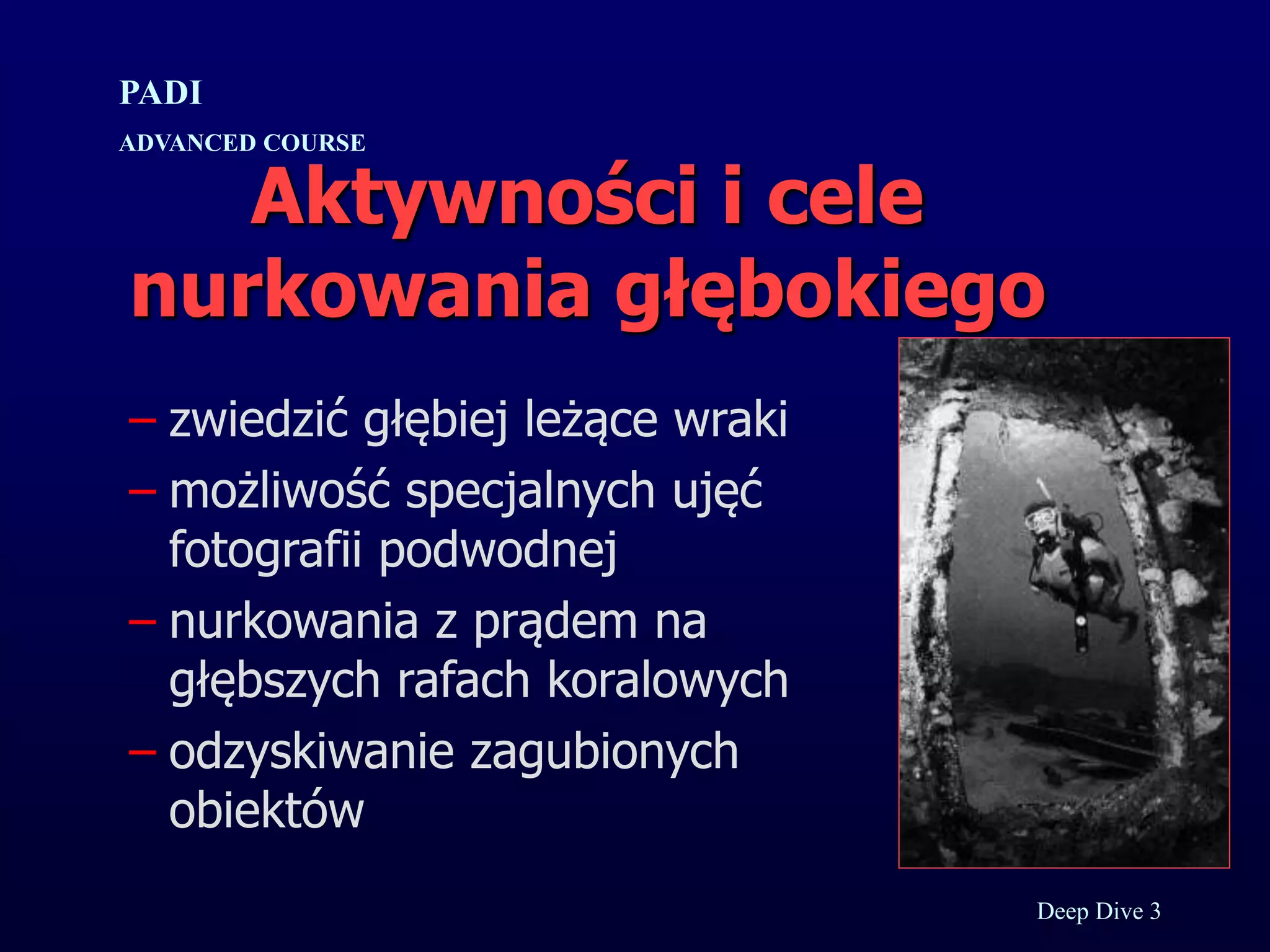 PADI

ADVANCED COURSE

Aktywności i cele nurkowania głębokiego

– zwiedzić głębiej leżące wraki
– możliwość specjalnych ujęć fotografii podwodnej
– nurkowania z prądem na głębszych rafach koralowych
– odzyskiwanie zagubionych obiektów

Deep Dive 3